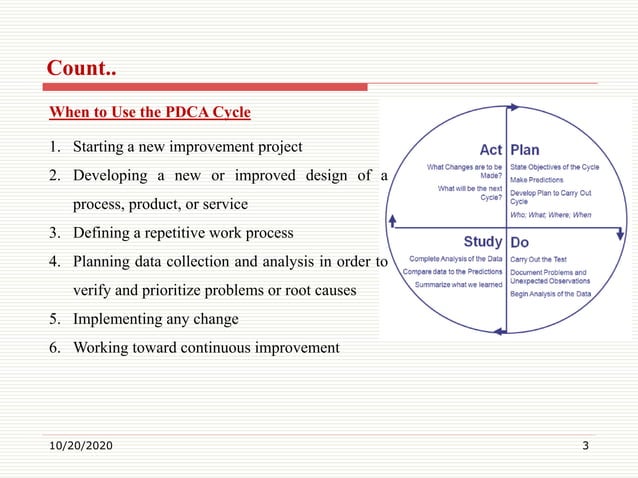 Count..

When to Use the PDCA Cycle

1. Starting a new improvement project
2. Developing a new or improved design of a process, product, or service
3. Defining a repetitive work process
4. Planning data collection and analysis in order to verify and prioritize problems or root causes
5. Implementing any change
6. Working toward continuous improvement

Act
What Changes are to be Made?
What will be the next Cycle?

Plan
State Objectives of the Cycle
Make Predictions
Develop Plan to Carry Out Cycle
Who; What; Where; When

Study
Complete Analysis of the Data
Compare data to the Predictions
Summarize what we learned

Do
Carry Out the Test
Document Problems and Unexpected Observations
Begin Analysis of the Data

10/20/2020
3